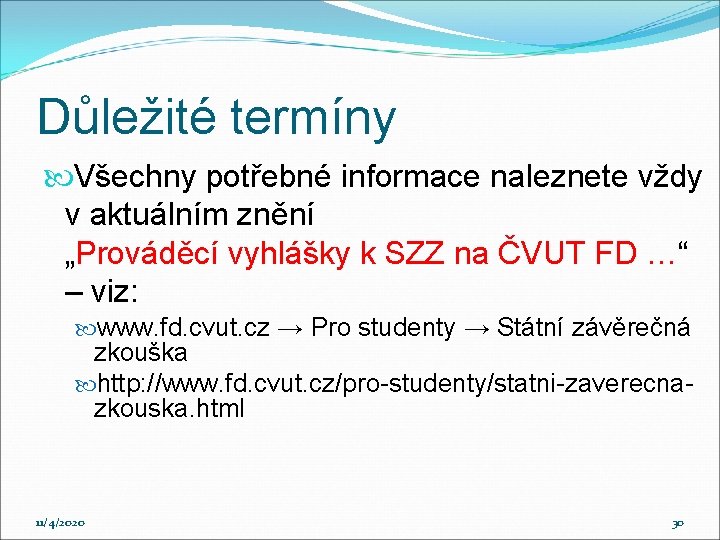 Důležité termíny

Všechny potřebné informace naleznete vždy v aktuálním znění „Prováděcí vyhlášky k SZZ na ČVUT FD …“ – viz:

www.fd.cvut.cz → Pro studenty → Státní závěrečná zkouška

http://www.fd.cvut.cz/pro-studenty/statni-zaverecna-zkouska.html

11/4/2020

30